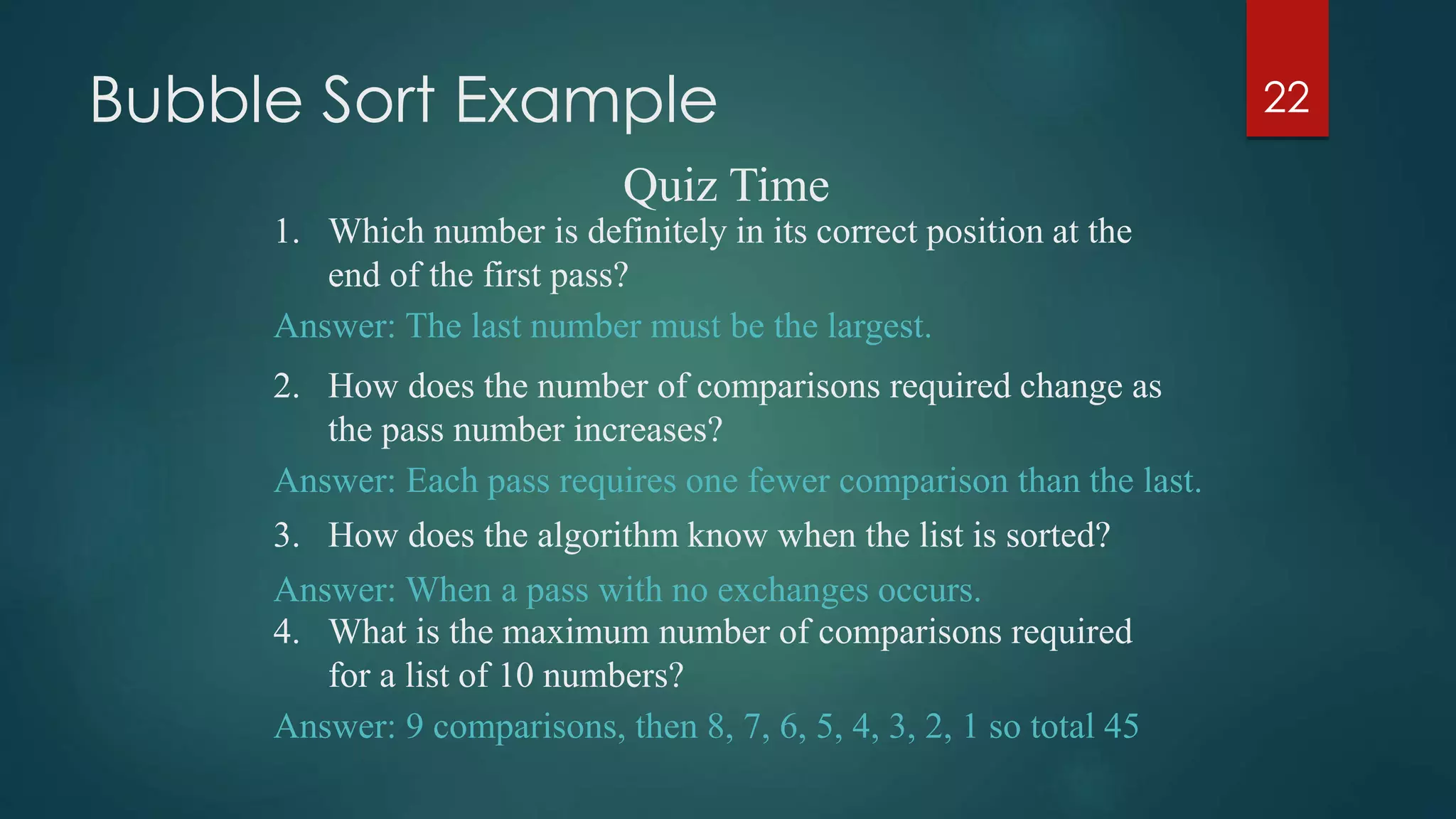 Bubble Sort Example

22

Quiz Time

1. Which number is definitely in its correct position at the end of the first pass?

Answer: The last number must be the largest.

2. How does the number of comparisons required change as the pass number increases?

Answer: Each pass requires one fewer comparison than the last.

3. How does the algorithm know when the list is sorted?

Answer: When a pass with no exchanges occurs.

4. What is the maximum number of comparisons required for a list of 10 numbers?

Answer: 9 comparisons, then 8, 7, 6, 5, 4, 3, 2, 1 so total 45